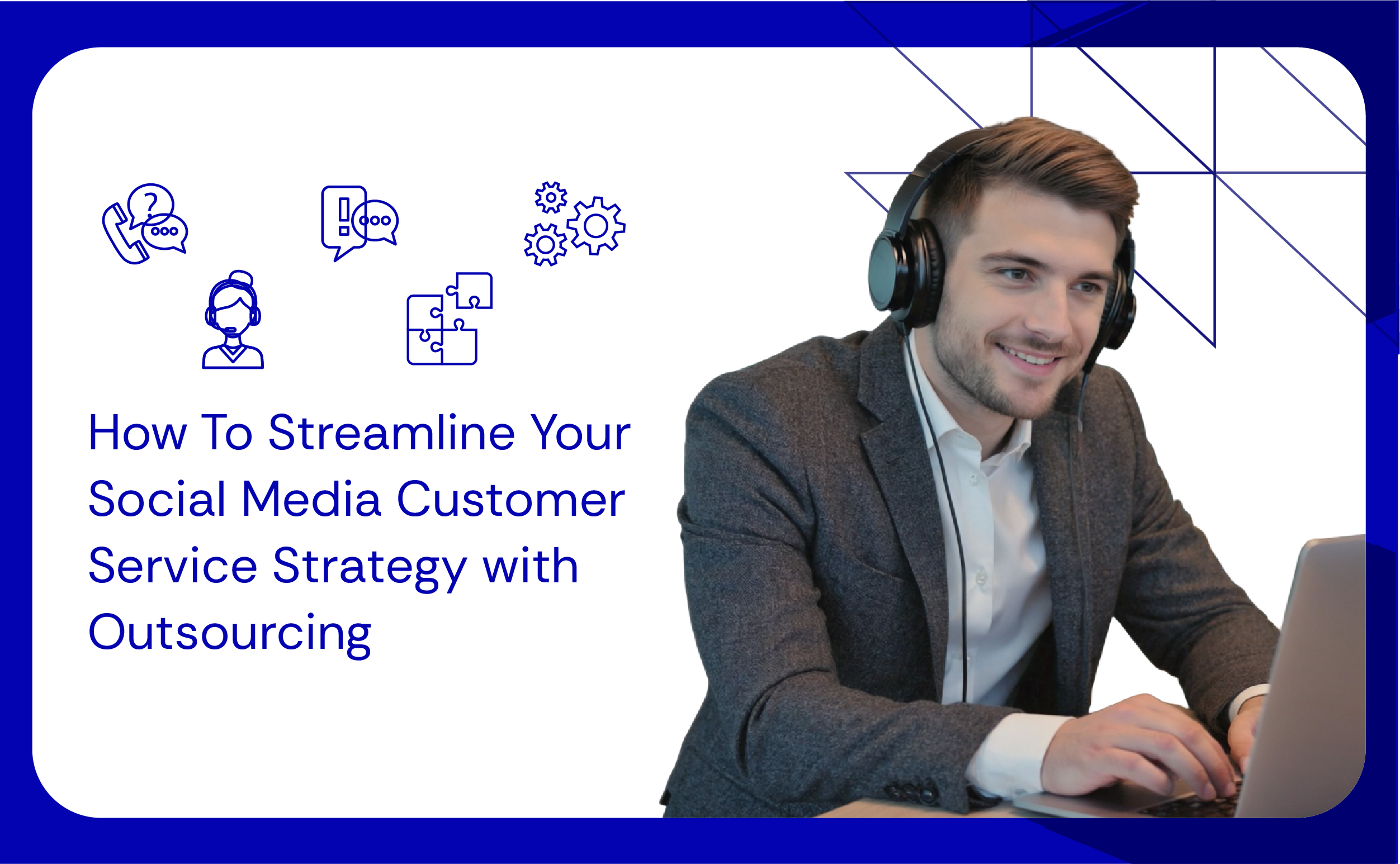 How To Streamline Your Social Media Customer Service Strategy with Outsourcing